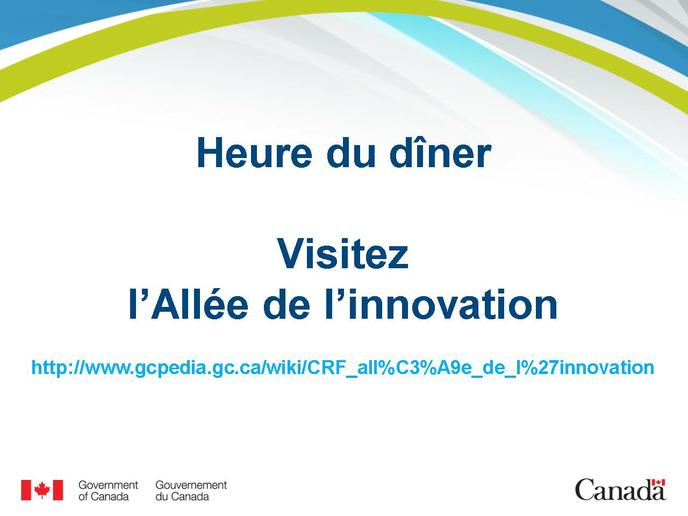 Heure du dîner

Visitez
l’Allée de l’innovation

http://www.gcpedia.gc.ca/wiki/CRF_all%C3%A9e_de_l%27innovation

Government of Canada Gouvernement du Canada

Canada